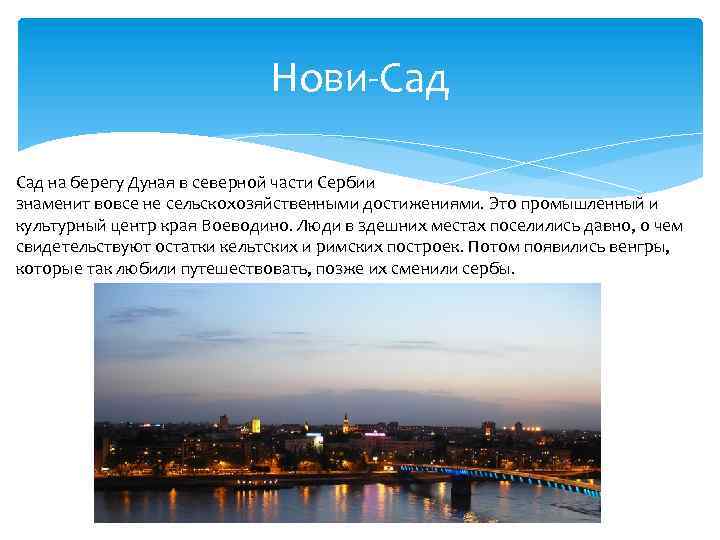 Нови-Сад

Сад на берегу Дуная в северной части Сербии знаменит вовсе не сельскохозяйственными достижениями. Это промышленный и культурный центр края Воеводино. Люди в здешних местах поселились давно, о чем свидетельствуют остатки кельтских и римских построек. Потом появились венгры, которые так любили путешествовать, позже их сменили сербы.